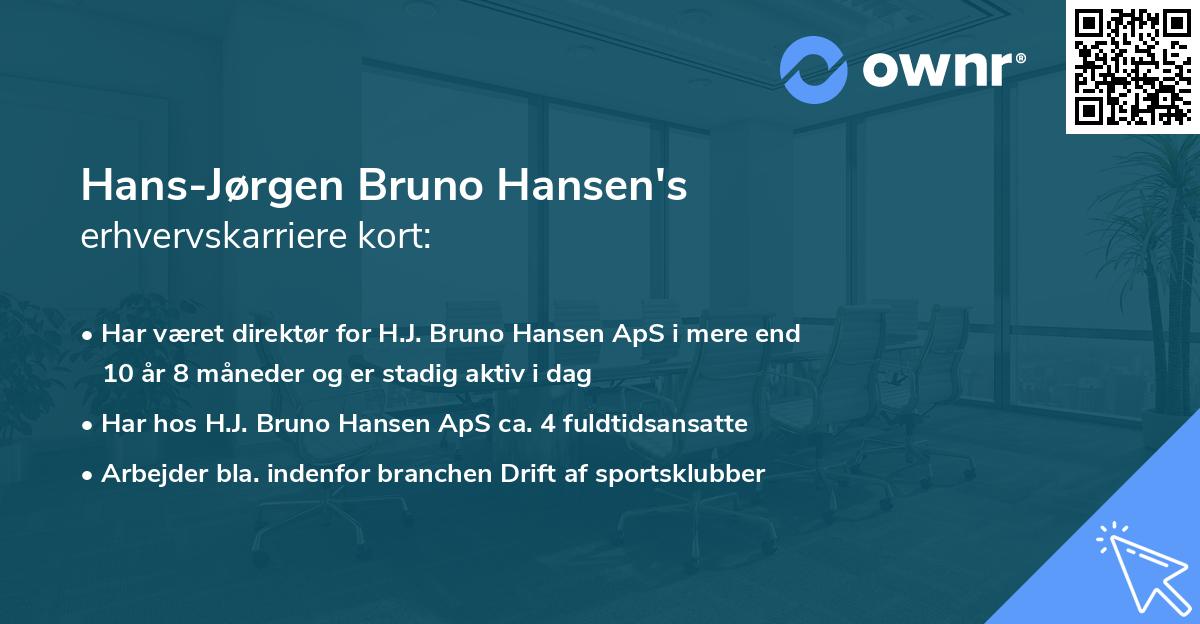 ownr®

Hans-Jørgen Bruno Hansen's erhvervskarriere kort:

• Har været direktør for H.J. Bruno Hansen ApS i mere end 10 år 8 måneder og er stadig aktiv i dag

• Har hos H.J. Bruno Hansen ApS ca. 4 fuldtidsansatte

• Arbejder bla. indenfor branchen Drift af sportsklubber